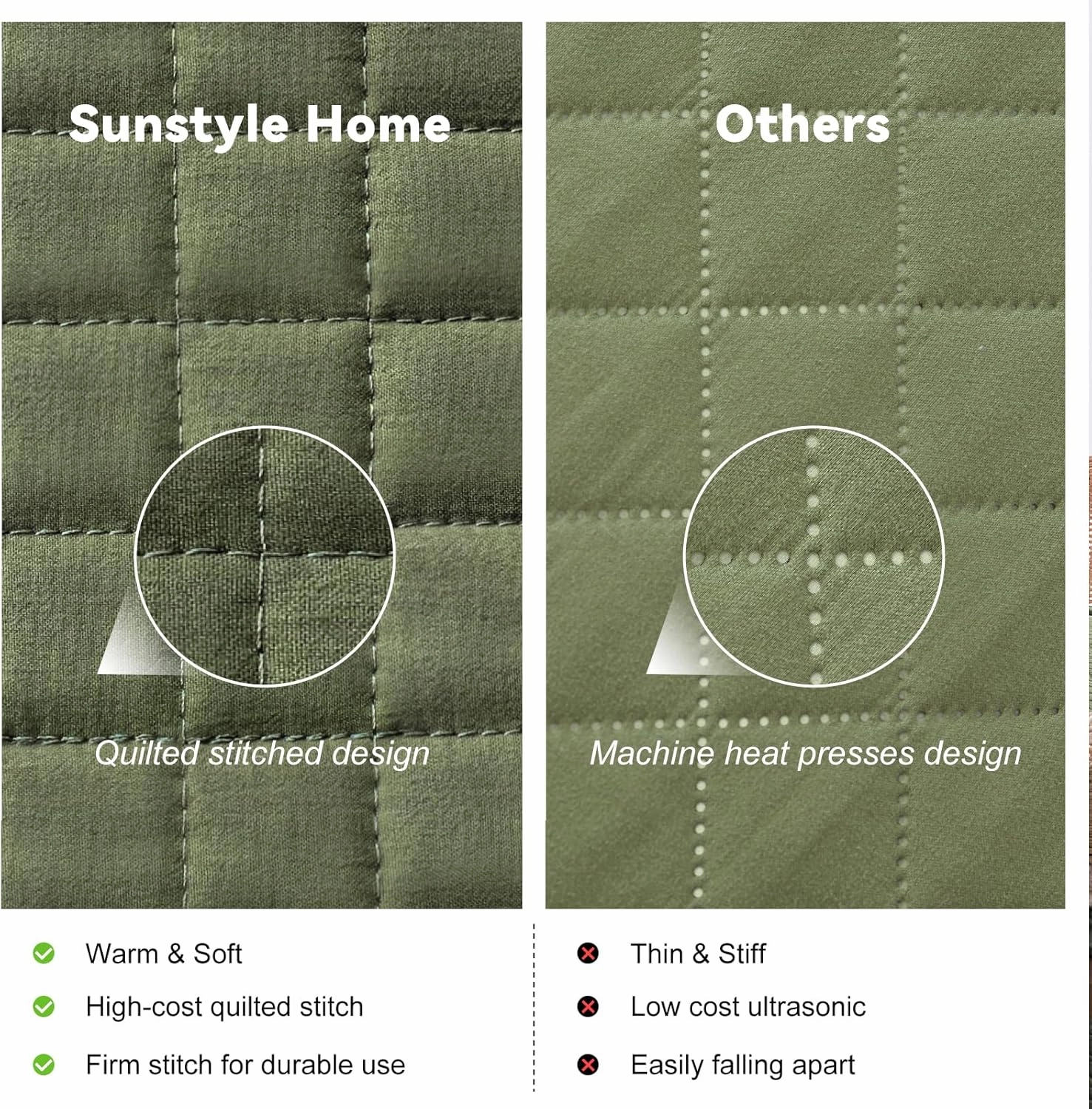 Sunstyle Home

Quilted stitched design

Warm & Soft

High-cost quilted stitch

Firm stitch for durable use

Others

Machine heat presses design

Thin & Stiff

Low cost ultrasonic

Easily falling apart